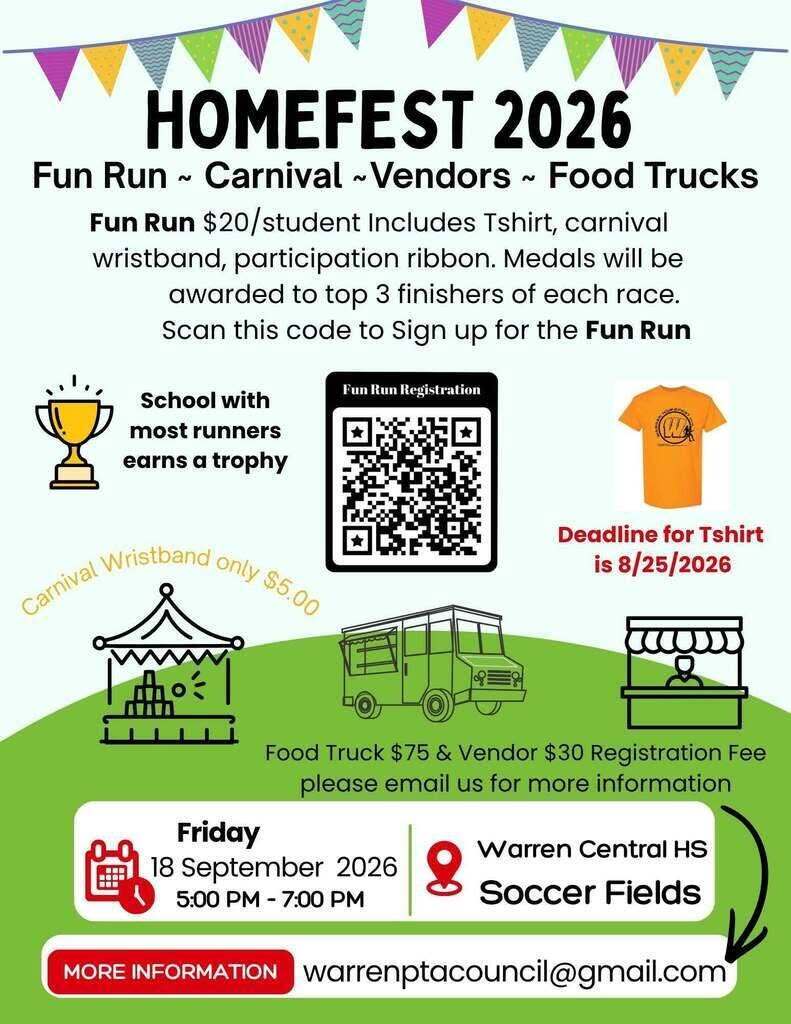 HOMEFEST 2026

Fun Run ~ Carnival ~Vendors ~ Food Trucks

Fun Run $20/student Includes Tshirt, carnival wristband, participation ribbon. Medals will be awarded to top 3 finishers of each race. Scan this code to Sign up for the Fun Run

School with most runners earns a trophy

Fun Run Registration

Deadline for Tshirt is 8/25/2026

Carnival Wristband only $5.00

Food Truck $75 & Vendor $30 Registration Fee please email us for more information

Friday
18 September 2026
5:00 PM - 7:00 PM

Warren Central HS
Soccer Fields

MORE INFORMATION warrenptacouncil@gmail.com